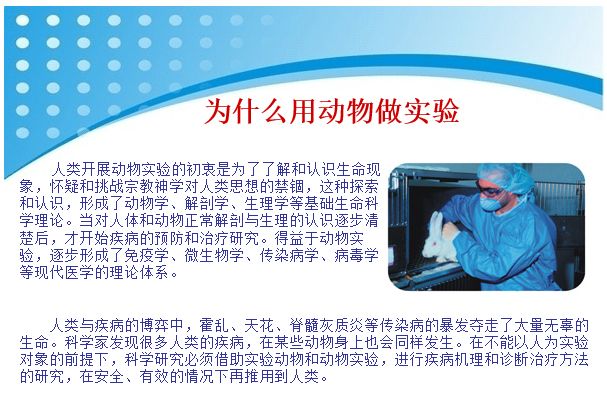 为什么用动物做实验

人类开展动物实验的初衷是为了了解和认识生命现象，怀疑和挑战宗教神学对人类思想的禁锢，这种探索和认识，形成了动物学、解剖学、生理学等基础生命科学理论。当对人体和动物正常解剖与生理的认识逐步清楚后，才开始疾病的预防和治疗研究。得益于动物实验，逐步形成了免疫学、微生物学、传染病学、病毒学等现代医学的理论体系。

人类与疾病的博弈中，霍乱、天花、脊髓灰质炎等传染病的暴发夺走了大量无辜的生命。科学家发现很多人类的疾病，在某些动物身上也会同样发生。在不能以人为实验对象的前提下，科学研究必须借助实验动物和动物实验，进行疾病机理和诊断治疗方法的研究，在安全、有效的情况下再推用到人类。